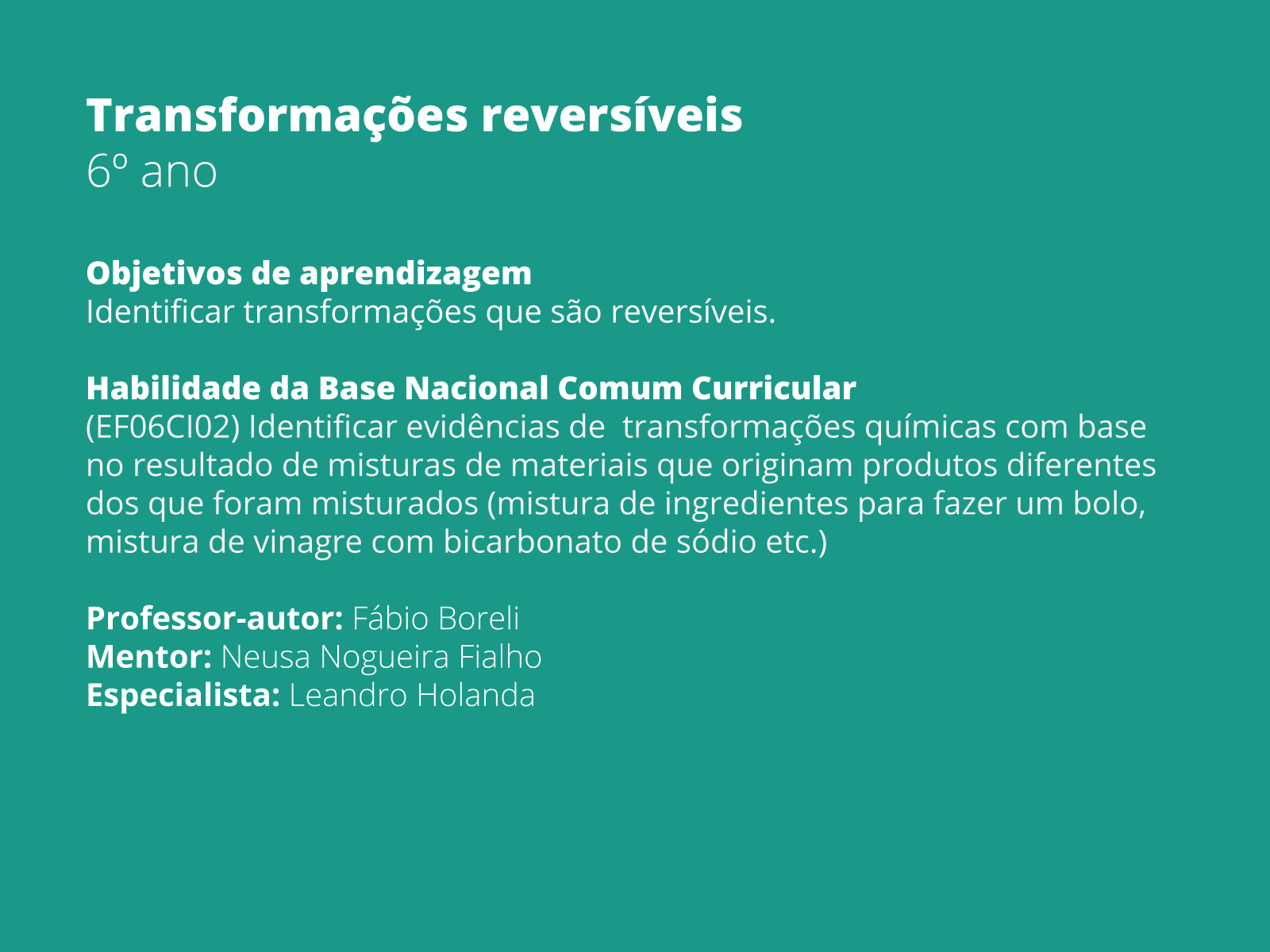 Transformações reversíveis
6º ano

Objetivos de aprendizagem
Identificar transformações que são reversíveis.

Habilidade da Base Nacional Comum Curricular
(EF06CI02) Identificar evidências de transformações químicas com base no resultado de misturas de materiais que originam produtos diferentes dos que foram misturados (mistura de ingredientes para fazer um bolo, mistura de vinagre com bicarbonato de sódio etc.)

Professor-autor: Fábio Boreli
Mentor: Neusa Nogueira Fialho
Especialista: Leandro Holanda